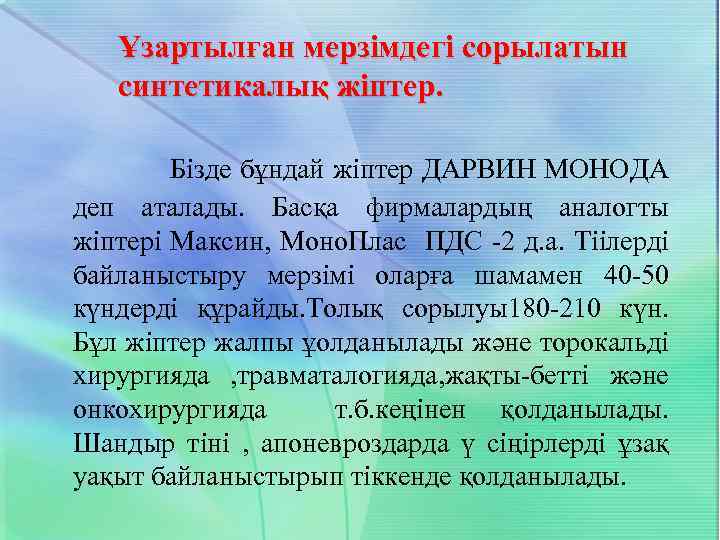 Ұзартылған мерзімдегі сорылатын синтетикалық жіптер.

Бізде бұндай жіптер ДАРВИН МОНОДА деп аталады. Басқа фирмалардың аналогты жіптері Максин, МоноПлас ПДС -2 д.а. Тіілерді байланыстыру мерзімі оларға шамамен 40-50 күндерді құрайды.Толық сорылуы180-210 күн. Бұл жіптер жалпы ұолданылады және торокальді хирургияда ,травматалогияда,жақты-бетті және онкохирургияда т.б.кеңінен қолданылады. Шандыр тіні , апоневроздарда ү сіңірлерді ұзақ уақыт байланыстырып тіккенде қолданылады.